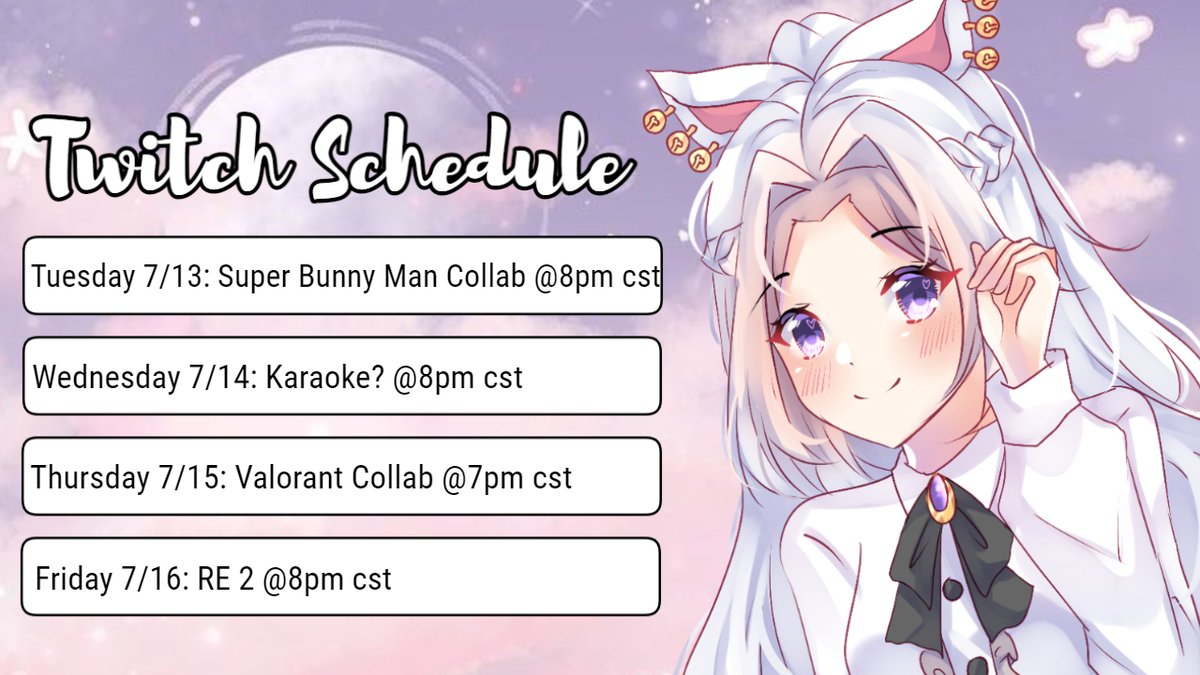 Twitch Schedule

Tuesday 7/13: Super Bunny Man Collab @8pm cst

Wednesday 7/14: Karaoke? @8pm cst

Thursday 7/15: Valorant Collab @7pm cst

Friday 7/16: RE 2 @8pm cst